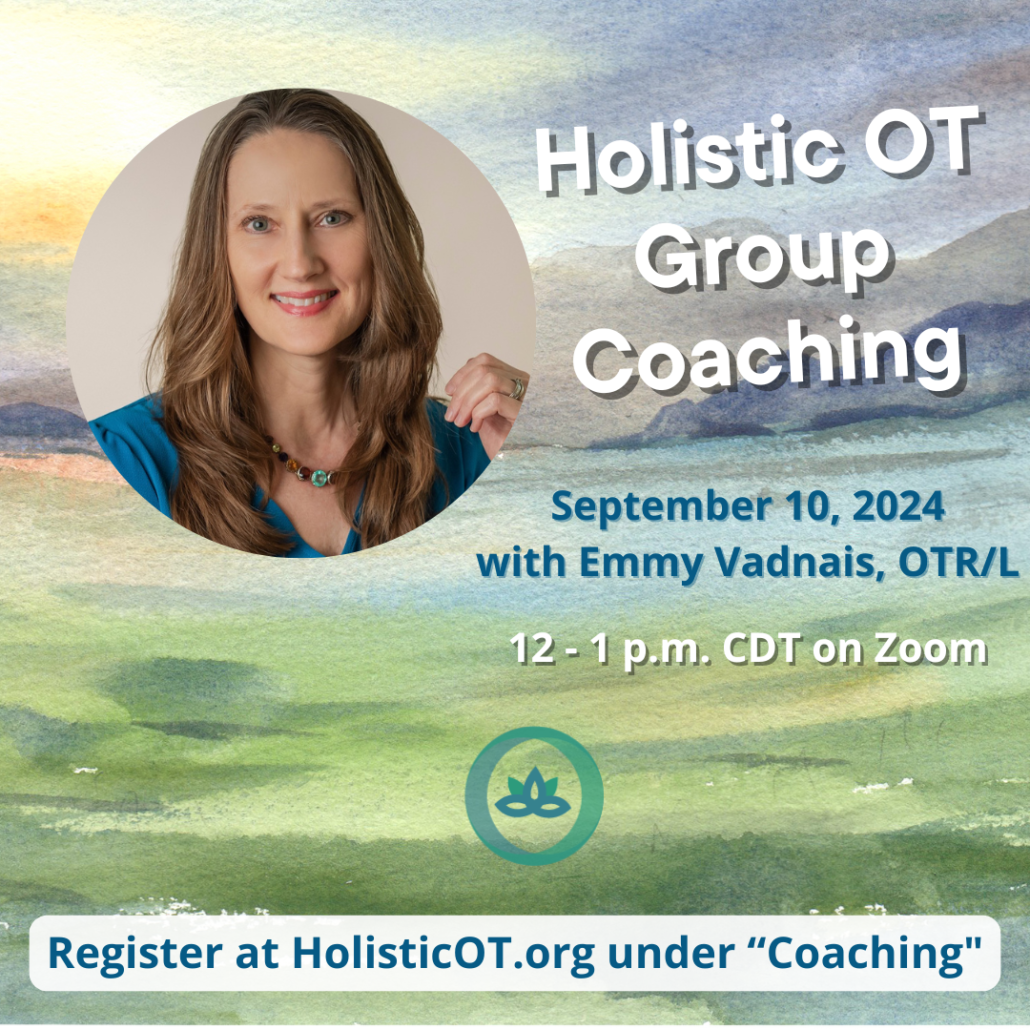 Holistic OT Group Coaching

September 10, 2024
with Emmy Vadnais, OTR/L

12 - 1 p.m. CDT on Zoom

Register at HolisticOT.org under “Coaching"